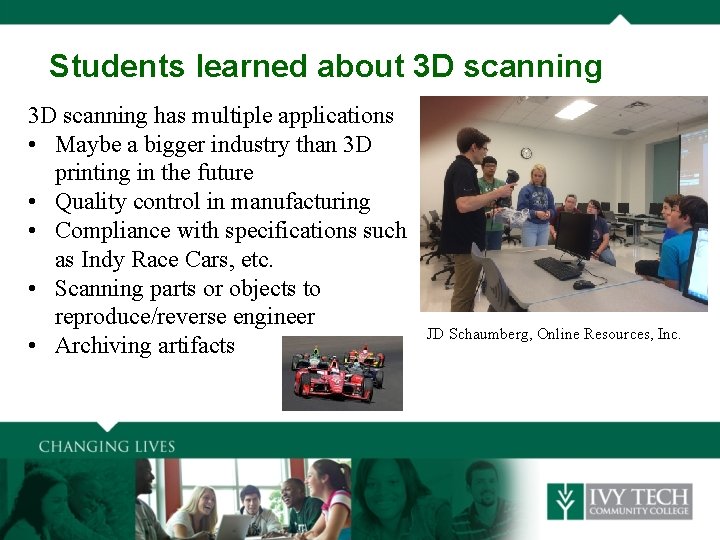 Students learned about 3D scanning

3D scanning has multiple applications
• Maybe a bigger industry than 3D printing in the future
• Quality control in manufacturing
• Compliance with specifications such as Indy Race Cars, etc.
• Scanning parts or objects to reproduce/reverse engineer
• Archiving artifacts

JD Schaumberg, Online Resources, Inc.

CHANGING LIVES

IVY TECH COMMUNITY COLLEGE